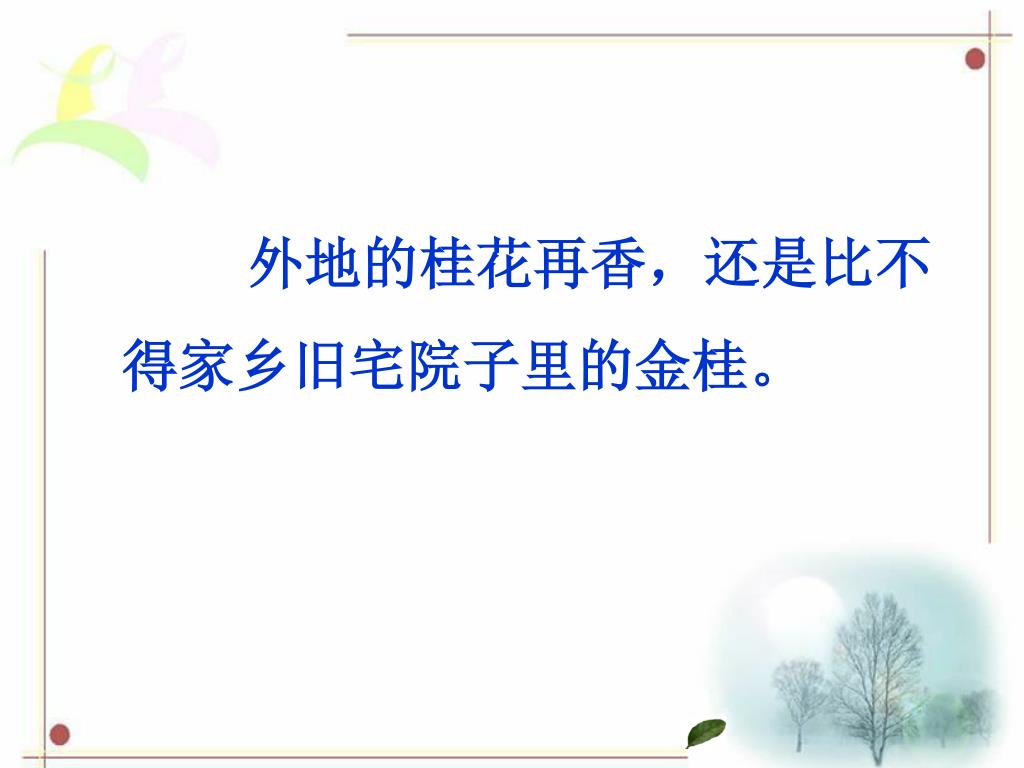 外地的桂花再香，还是比不得家乡旧宅院子里的金桂。